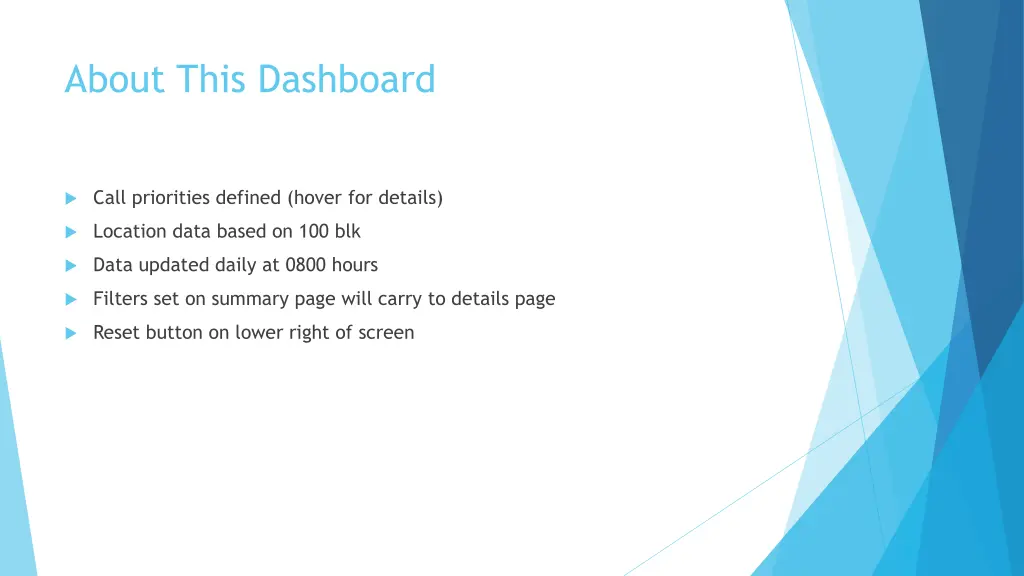 About This Dashboard

Call priorities defined (hover for details)

Location data based on 100 blk

Data updated daily at 0800 hours

Filters set on summary page will carry to details page

Reset button on lower right of screen